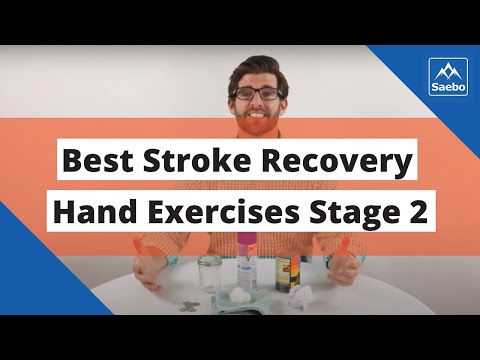 Saebo

Best Stroke Recovery
Hand Exercises Stage 2